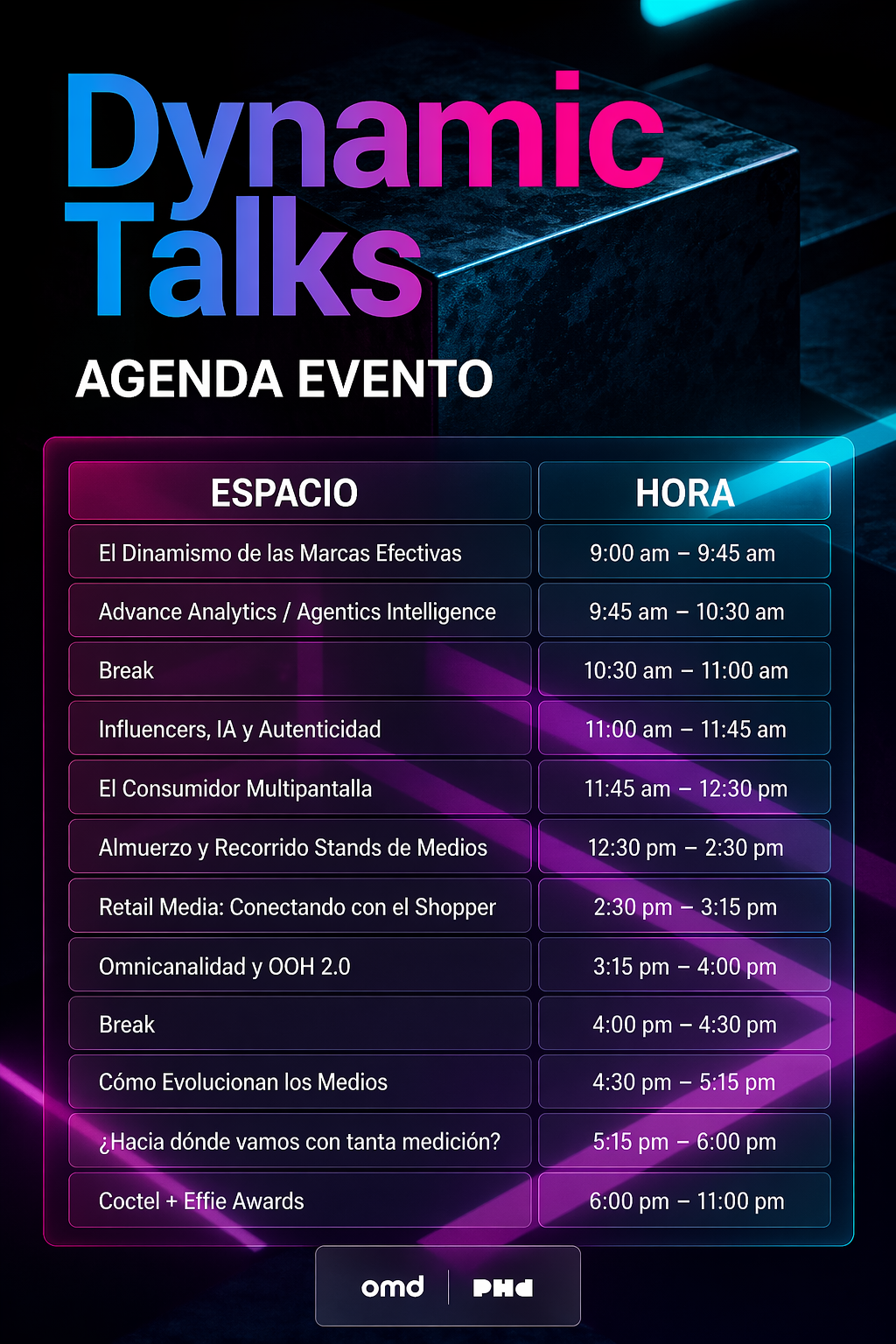 Dynamic Talks

AGENDA EVENTO

| ESPACIO | HORA |
|---|---|
| El Dinamismo de las Marcas Efectivas | 9:00 am – 9:45 am |
| Advance Analytics / Agentics Intelligence | 9:45 am – 10:30 am |
| Break | 10:30 am – 11:00 am |
| Influencers, IA y Autenticidad | 11:00 am – 11:45 am |
| El Consumidor Multipantalla | 11:45 am – 12:30 pm |
| Almuerzo y Recorrido Stands de Medios | 12:30 pm – 2:30 pm |
| Retail Media: Conectando con el Shopper | 2:30 pm – 3:15 pm |
| Omnicanalidad y OOH 2.0 | 3:15 pm – 4:00 pm |
| Break | 4:00 pm – 4:30 pm |
| Cómo Evolucionan los Medios | 4:30 pm – 5:15 pm |
| ¿Hacia dónde vamos con tanta medición? | 5:15 pm – 6:00 pm |
| Coctel + Effie Awards | 6:00 pm – 11:00 pm |

omd | PHd